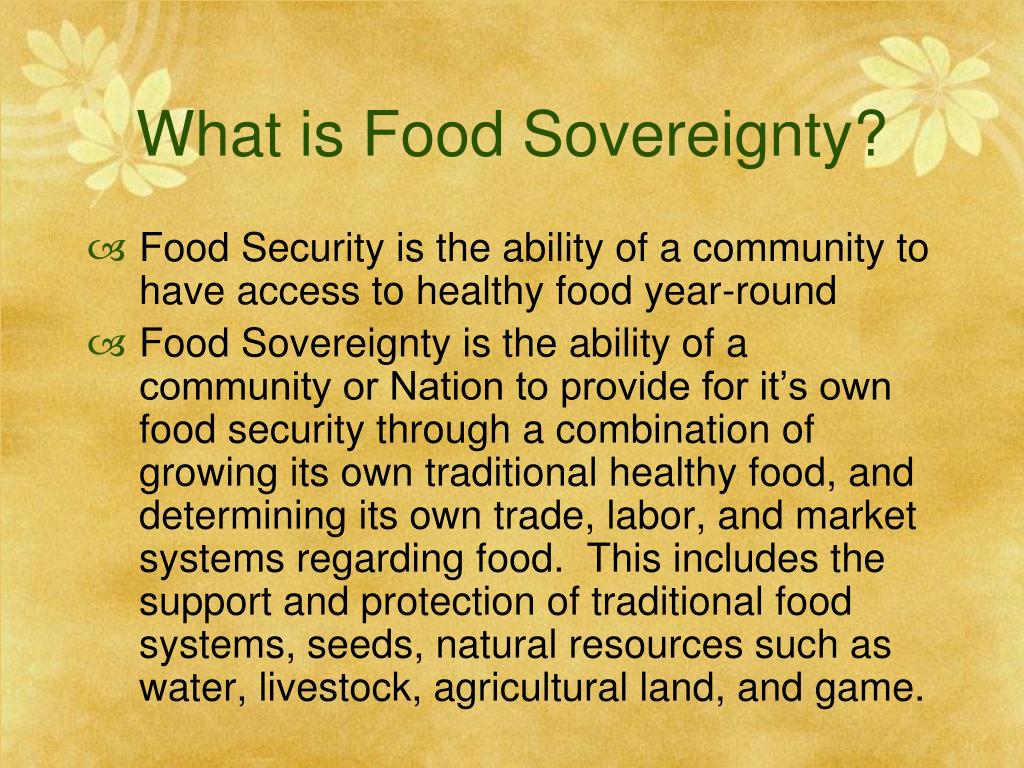 What is Food Sovereignty?

Food Security is the ability of a community to have access to healthy food year-round

Food Sovereignty is the ability of a community or Nation to provide for it's own food security through a combination of growing its own traditional healthy food, and determining its own trade, labor, and market systems regarding food. This includes the support and protection of traditional food systems, seeds, natural resources such as water, livestock, agricultural land, and game.